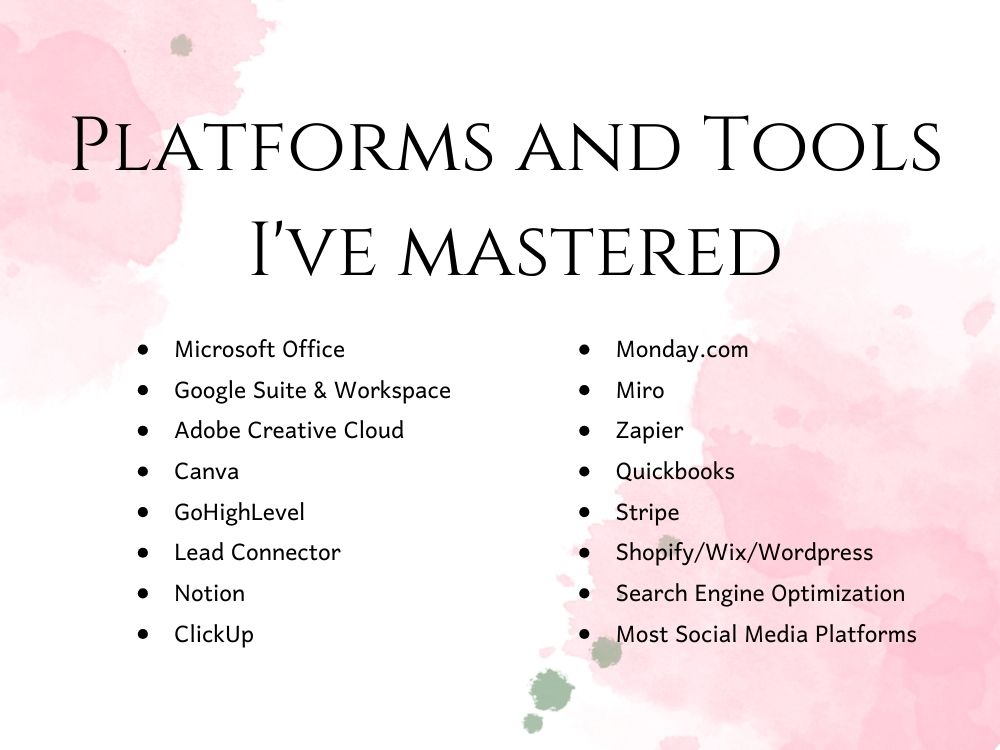 Platforms and Tools I've mastered

• Microsoft Office
• Google Suite & Workspace
• Adobe Creative Cloud
• Canva
• GoHighLevel
• Lead Connector
• Notion
• ClickUp

• Monday.com
• Miro
• Zapier
• Quickbooks
• Stripe
• Shopify/Wix/Wordpress
• Search Engine Optimization
• Most Social Media Platforms